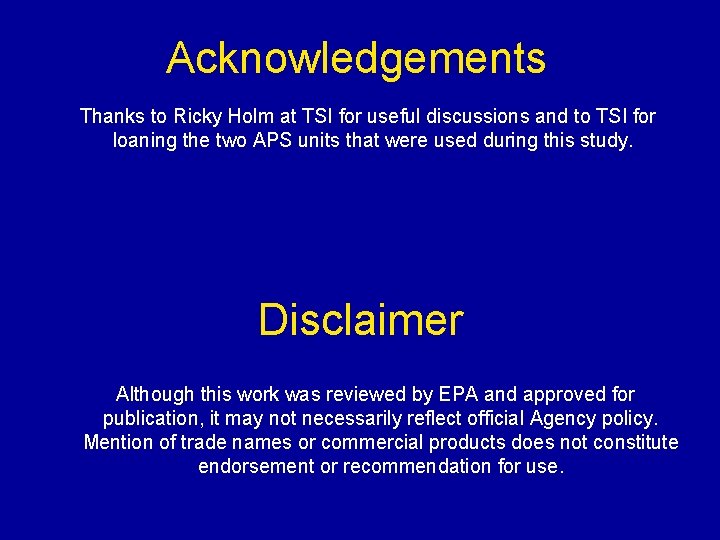 Acknowledgements

Thanks to Ricky Holm at TSI for useful discussions and to TSI for loaning the two APS units that were used during this study.

Disclaimer

Although this work was reviewed by EPA and approved for publication, it may not necessarily reflect official Agency policy. Mention of trade names or commercial products does not constitute endorsement or recommendation for use.